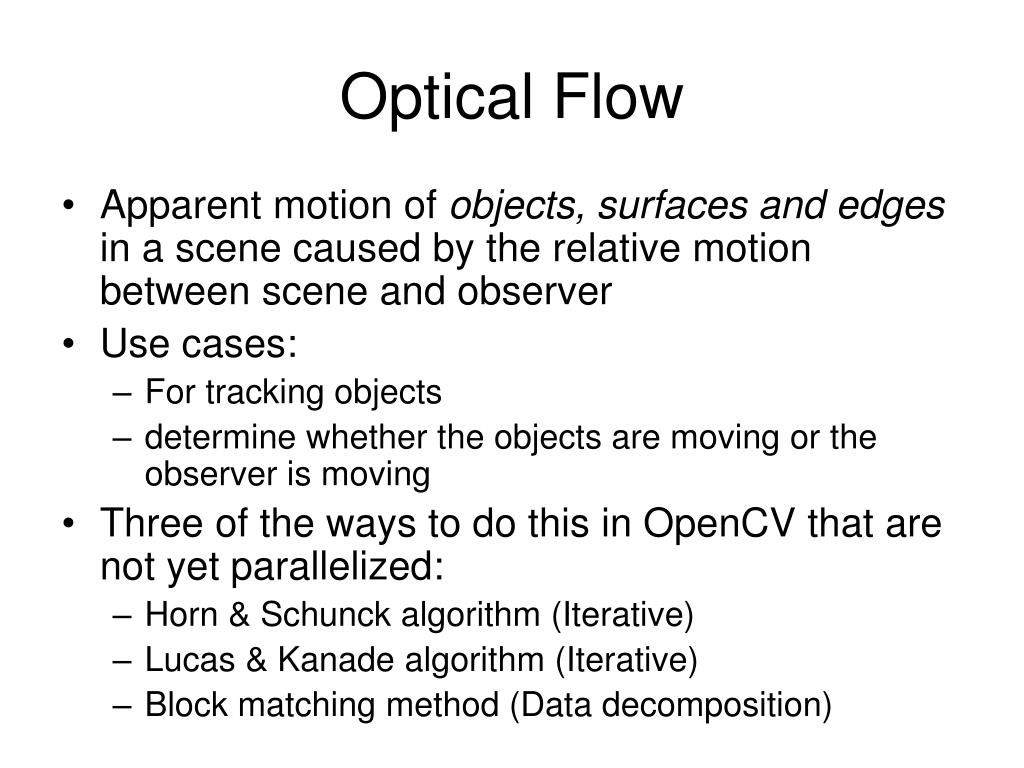 Optical Flow

• Apparent motion of objects, surfaces and edges in a scene caused by the relative motion between scene and observer
• Use cases:
– For tracking objects
– determine whether the objects are moving or the observer is moving
• Three of the ways to do this in OpenCV that are not yet parallelized:
– Horn & Schunck algorithm (Iterative)
– Lucas & Kanade algorithm (Iterative)
– Block matching method (Data decomposition)